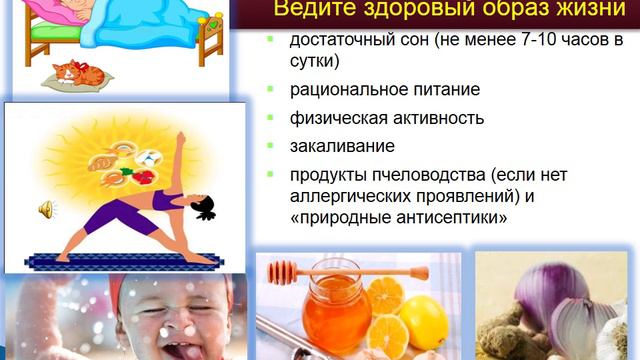 Ведите здоровый образ жизни

- достаточный сон (не менее 7-10 часов в сутки)
- рациональное питание
- физическая активность
- закаливание
- продукты пчеловодства (если нет аллергических проявлений) и «природные антисептики»